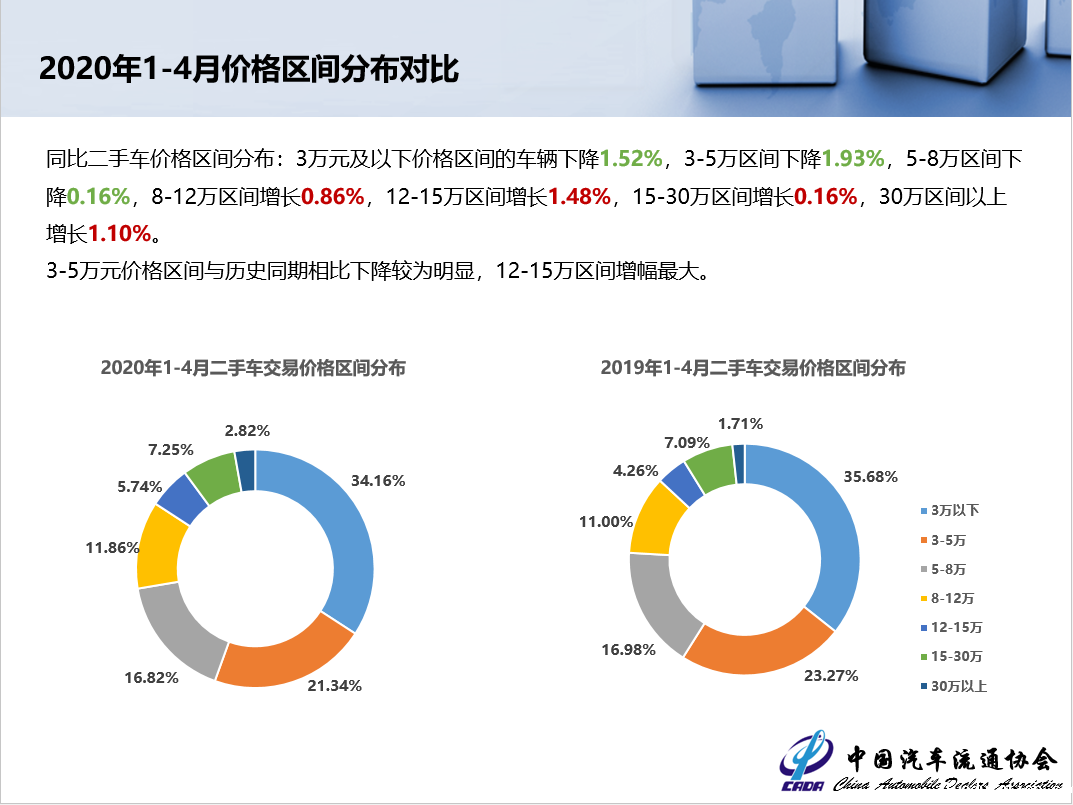 2020年1-4月价格区间分布对比

同比二手车价格区间分布：3万元及以下价格区间的车辆下降1.52%，3-5万区间下降1.93%，5-8万区间下降0.16%，8-12万区间增长0.86%，12-15万区间增长1.48%，15-30万区间增长0.16%，30万区间以上增长1.10%。
3-5万元价格区间与历史同期相比下降较为明显，12-15万区间增幅最大。

2020年1-4月二手车交易价格区间分布

34.16%
21.34%
16.82%
11.86%
5.74%
7.25%
2.82%

2019年1-4月二手车交易价格区间分布

35.68%
23.27%
16.98%
11.00%
4.26%
7.09%
1.71%

3万以下
3-5万
5-8万
8-12万
12-15万
15-30万
30万以上

CADA 中国汽车流通协会 China Automobile Dealers Association